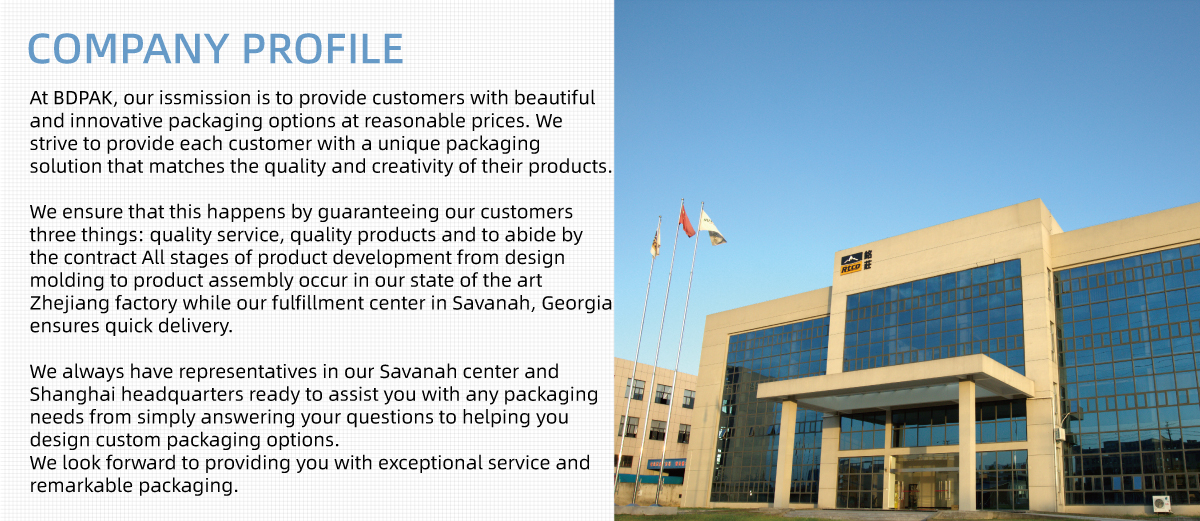 COMPANY PROFILE

At BDPAK, our issmission is to provide customers with beautiful and innovative packaging options at reasonable prices. We strive to provide each customer with a unique packaging solution that matches the quality and creativity of their products.

We ensure that this happens by guaranteeing our customers three things: quality service, quality products and to abide by the contract All stages of product development from design molding to product assembly occur in our state of the art Zhejiang factory while our fulfillment center in Savanah, Georgia ensures quick delivery.

We always have representatives in our Savanah center and Shanghai headquarters ready to assist you with any packaging needs from simply answering your questions to helping you design custom packaging options.
We look forward to providing you with exceptional service and remarkable packaging.

RECO